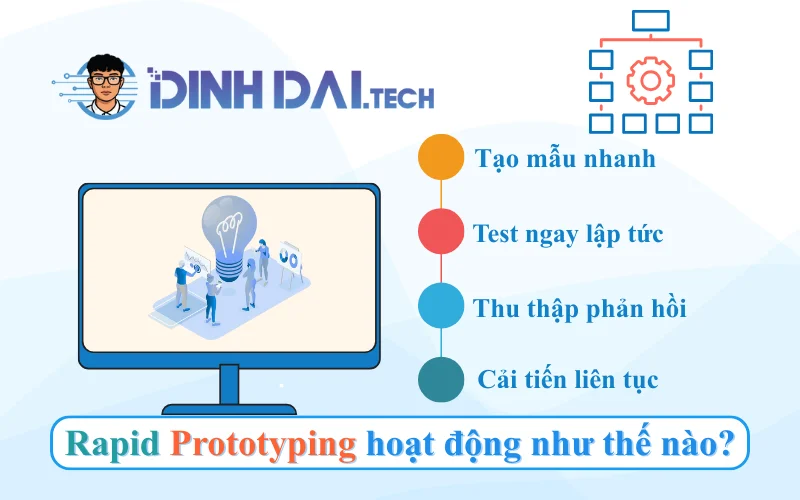 DINH DAI.TECH

Tạo mẫu nhanh

Test ngay lập tức

Thu thập phản hồi

Cải tiến liên tục

Rapid Prototyping hoạt động như thế nào?